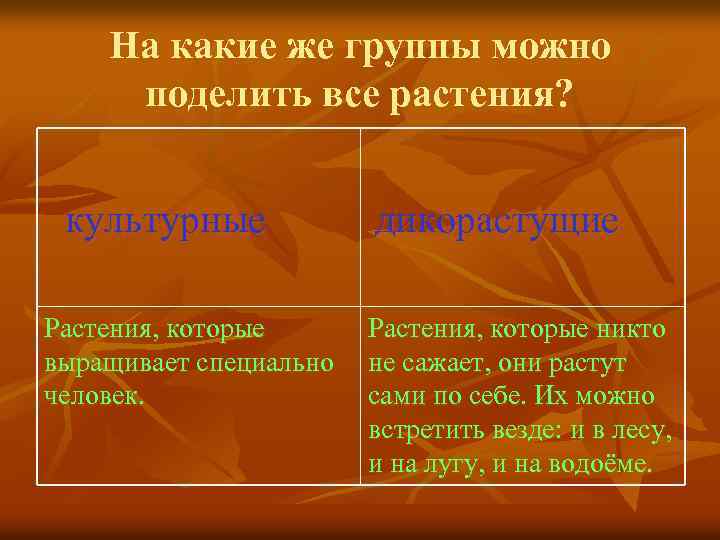 На какие же группы можно поделить все растения?

| культурные | дикорастущие |
|---|---|
| Растения, которые выращивает специально человек. | Растения, которые никто не сажает, они растут сами по себе. Их можно встретить везде: и в лесу, и на лугу, и на водоёме. |